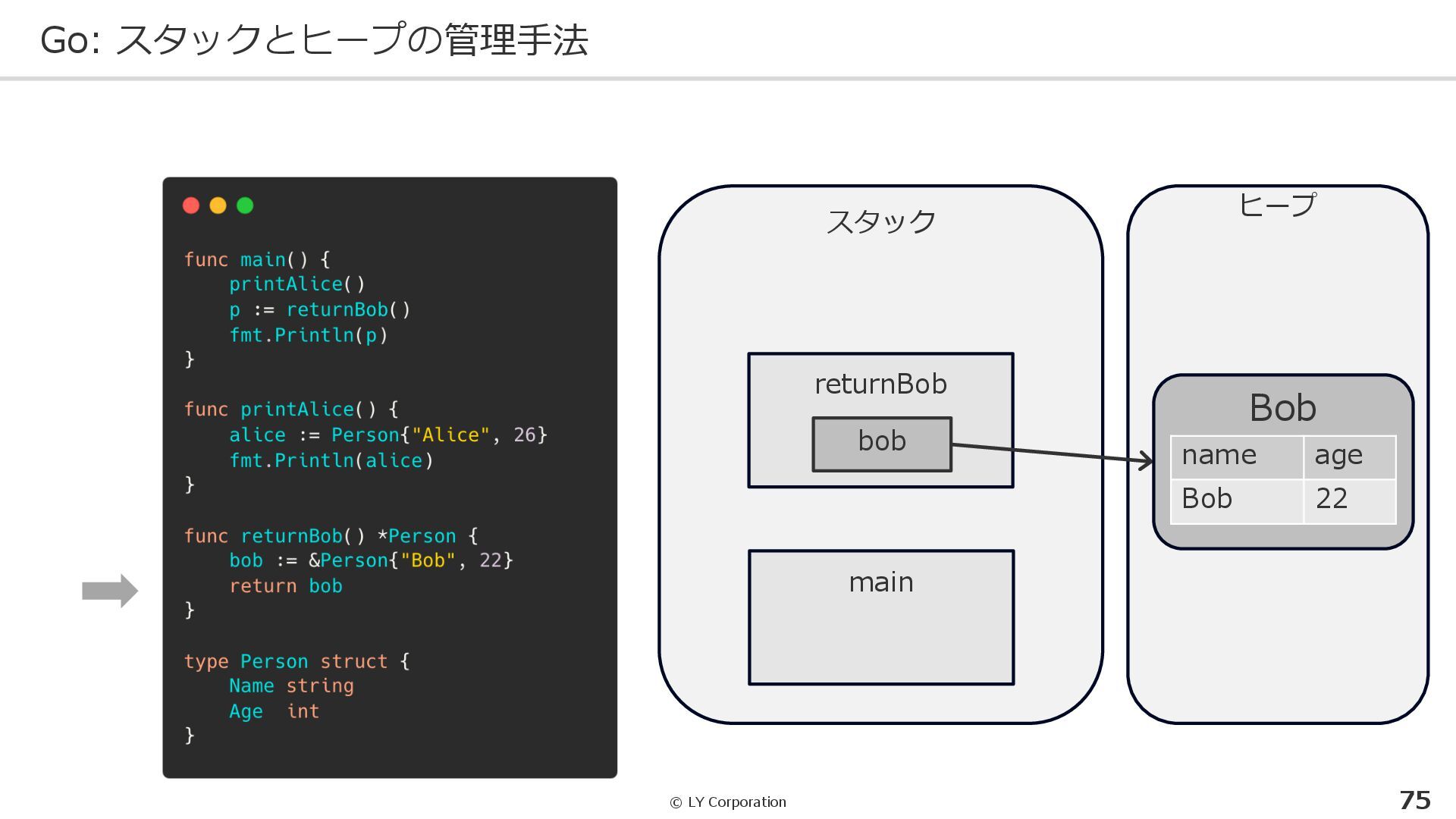 Go: スタックとヒープの管理手法

func main() {
    printAlice()
    p := returnBob()
    fmt.Println(p)
}

func printAlice() {
    alice := Person{"Alice", 26}
    fmt.Println(alice)
}

func returnBob() *Person {
    bob := &Person{"Bob", 22}
    return bob
}

type Person struct {
    Name string
    Age  int
}

スタック

returnBob

bob

main

ヒープ

Bob

| name | age |
|---|---|
| Bob | 22 |

© LY Corporation

75